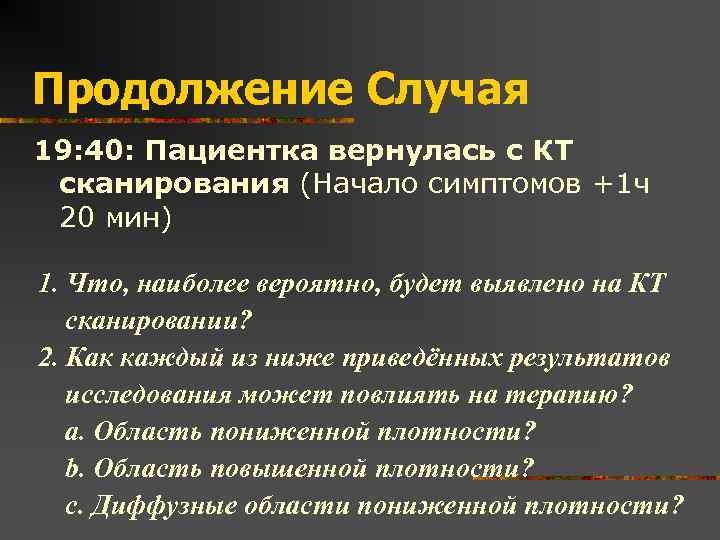 Продолжение Случая

19:40: Пациентка вернулась с КТ сканирования (Начало симптомов +1ч 20 мин)

1. Что, наиболее вероятно, будет выявлено на КТ сканировании?
2. Как каждый из ниже приведённых результатов исследования может повлиять на терапию?
a. Область пониженной плотности?
b. Область повышенной плотности?
c. Диффузные области пониженной плотности?